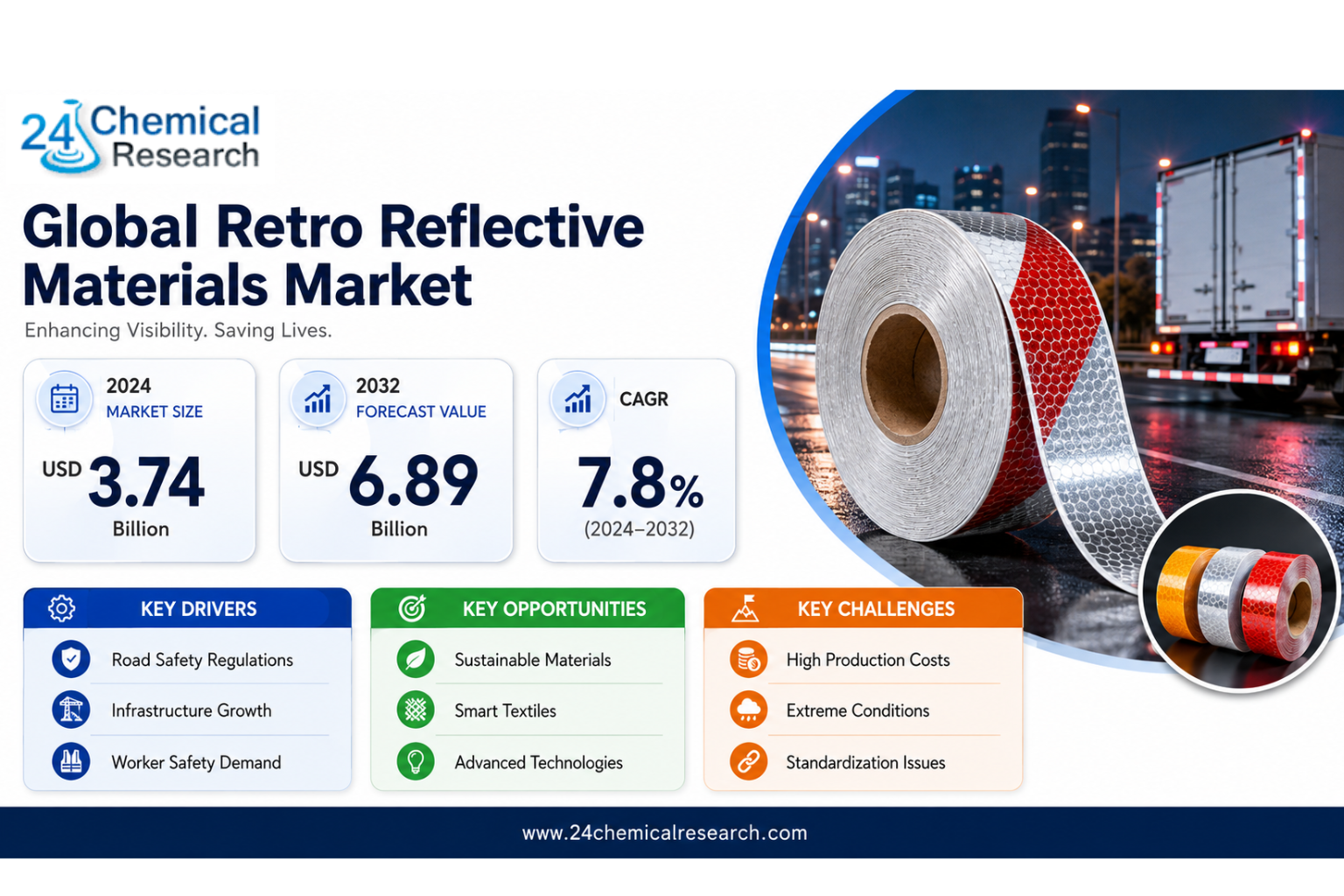 24 Chemical Research

Global Retro Reflective Materials Market

Enhancing Visibility. Saving Lives.

2024
MARKET SIZE
USD 3.74
Billion

2032
FORECAST VALUE
USD 6.89
Billion

CAGR
7.8%
(2024–2032)

KEY DRIVERS
Road Safety Regulations
Infrastructure Growth
Worker Safety Demand

KEY OPPORTUNITIES
Sustainable Materials
Smart Textiles
Advanced Technologies

KEY CHALLENGES
High Production Costs
Extreme Conditions
Standardization Issues

www.24chemicalresearch.com